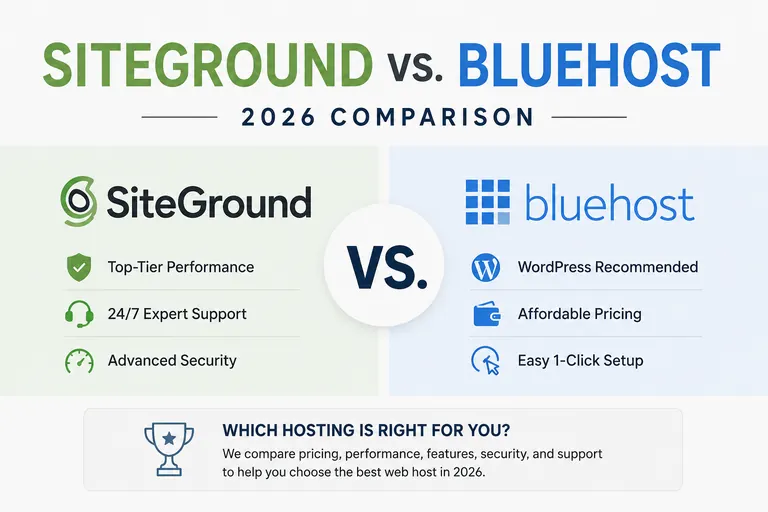 SITEGROUND vs. BLUEHOST

2026 COMPARISON

SiteGround

Top-Tier Performance

24/7 Expert Support

Advanced Security

VS.

bluehost

WordPress Recommended

Affordable Pricing

Easy 1-Click Setup

WHICH HOSTING IS RIGHT FOR YOU?

We compare pricing, performance, features, security, and support to help you choose the best web host in 2026.